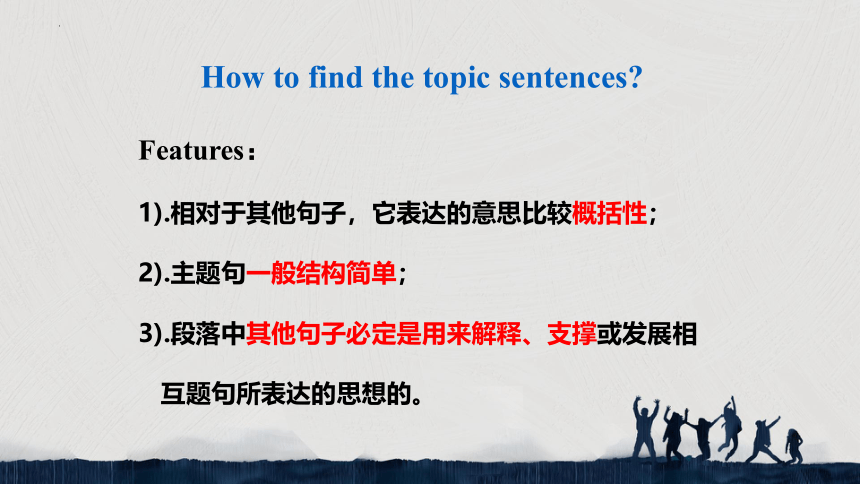 How to find the topic sentences?

Features：

1).相对于其他句子，它表达的意思比较概括性；

2).主题句一般结构简单；

3).段落中其他句子必定是用来解释、支撑或发展相互题句所表达的思想的。